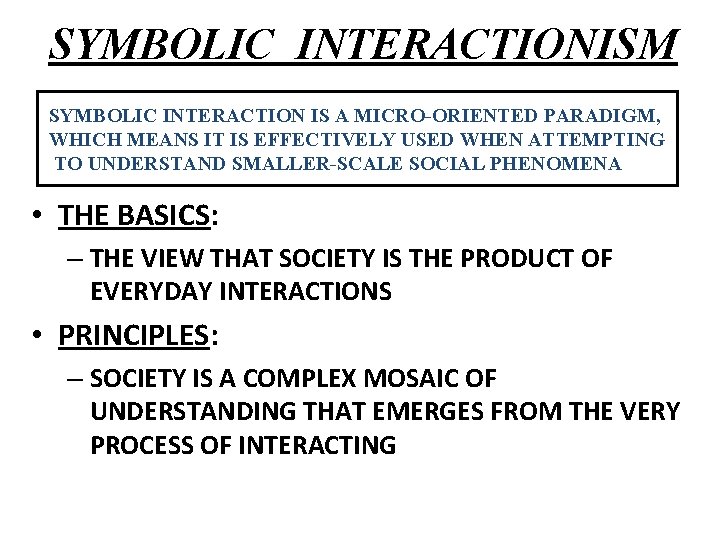 SYMBOLIC INTERACTIONISM

SYMBOLIC INTERACTION IS A MICRO-ORIENTED PARADIGM, WHICH MEANS IT IS EFFECTIVELY USED WHEN ATTEMPTING TO UNDERSTAND SMALLER-SCALE SOCIAL PHENOMENA

• THE BASICS:
– THE VIEW THAT SOCIETY IS THE PRODUCT OF EVERYDAY INTERACTIONS

• PRINCIPLES:
– SOCIETY IS A COMPLEX MOSAIC OF UNDERSTANDING THAT EMERGES FROM THE VERY PROCESS OF INTERACTING